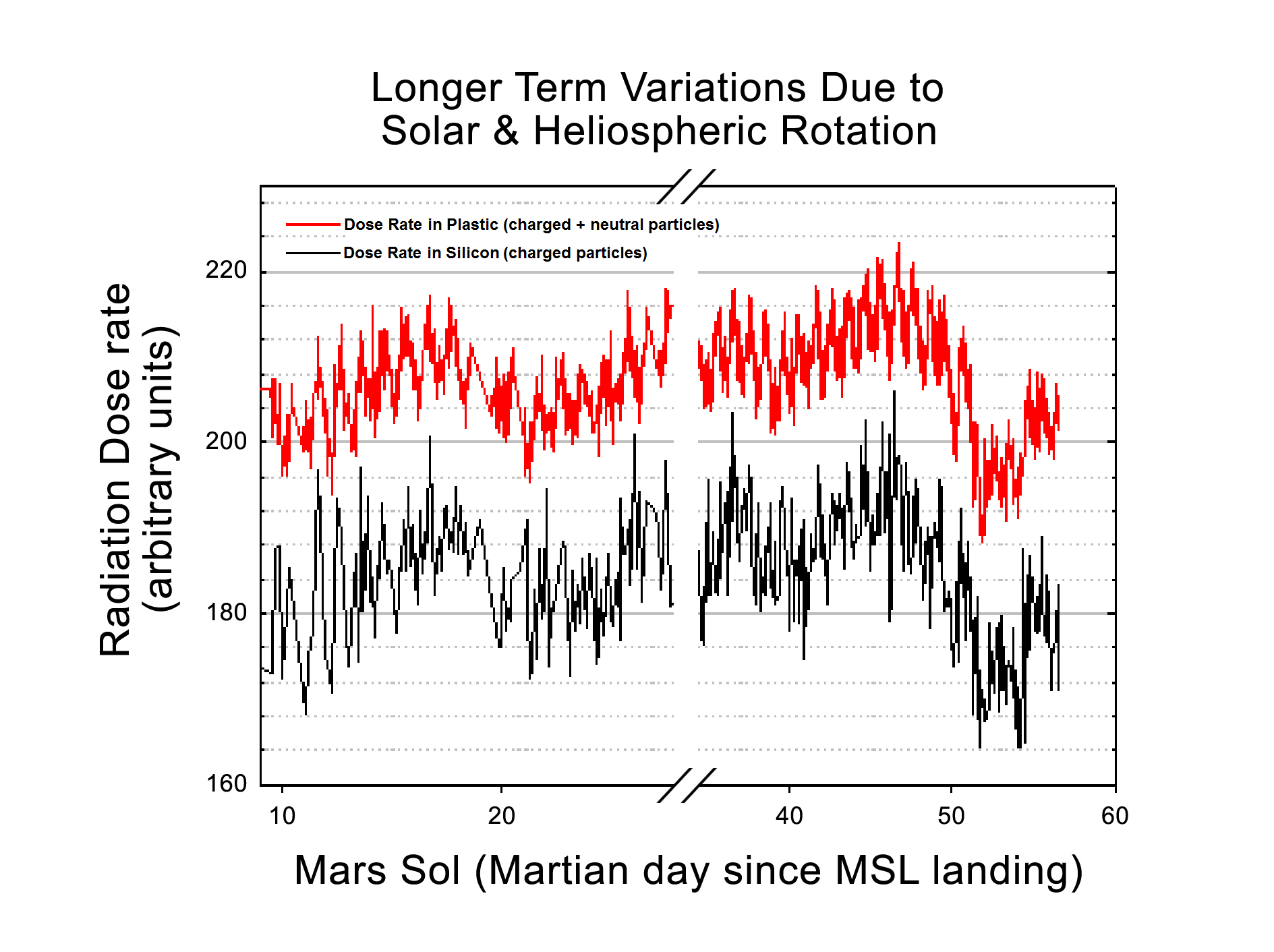 Longer Term Variations Due to Solar & Heliospheric Rotation

Dose Rate in Plastic (charged + neutral particles)
Dose Rate in Silicon (charged particles)

Radiation Dose rate (arbitrary units)

220
200
180
160

10
20
40
50
60

Mars Sol (Martian day since MSL landing)